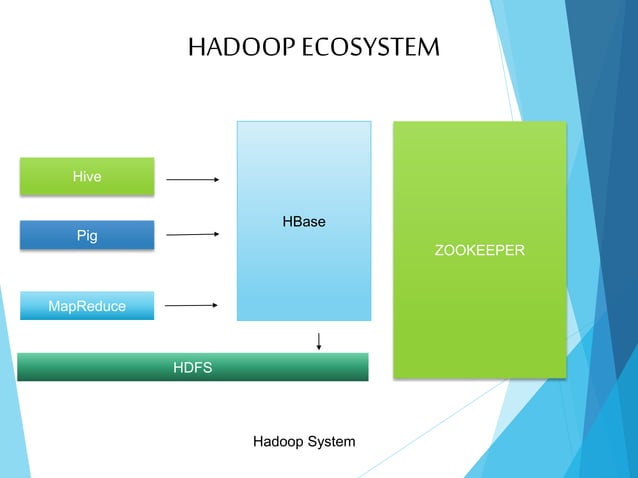 HADOOP ECOSYSTEM

Hive

Pig

MapReduce

HBase

ZOOKEEPER

HDFS

Hadoop System